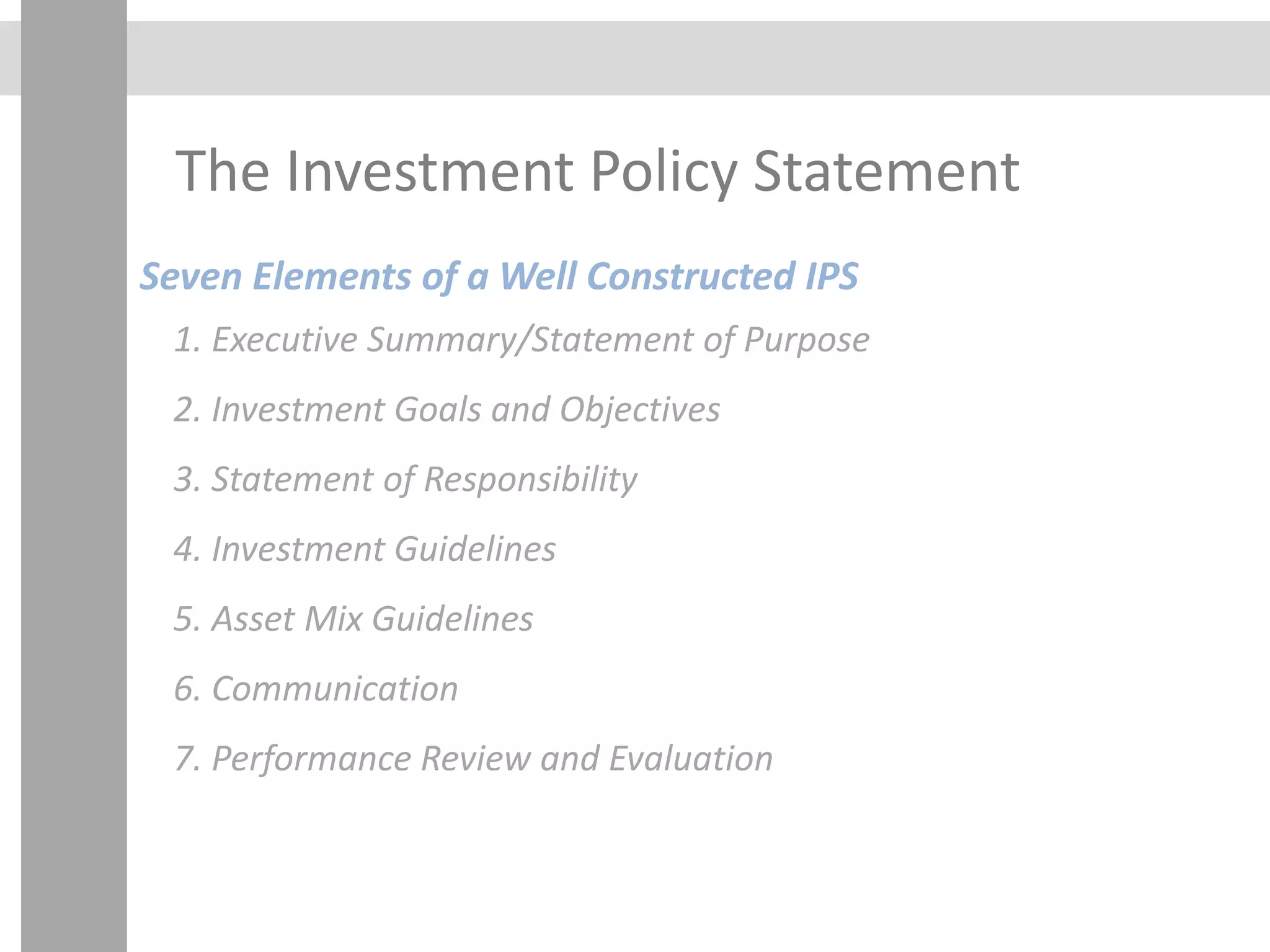 The Investment Policy Statement

Seven Elements of a Well Constructed IPS

1. Executive Summary/Statement of Purpose

2. Investment Goals and Objectives

3. Statement of Responsibility

4. Investment Guidelines

5. Asset Mix Guidelines

6. Communication

7. Performance Review and Evaluation